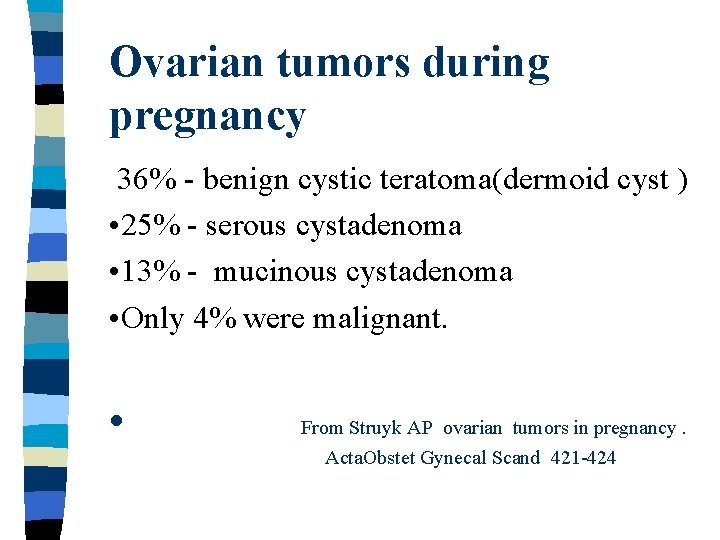 Ovarian tumors during pregnancy

36% - benign cystic teratoma(dermoid cyst )
•25% - serous cystadenoma
•13% - mucinous cystadenoma
•Only 4% were malignant.

•

From Struyk AP ovarian tumors in pregnancy .
ActaObstet Gynecal Scand 421-424